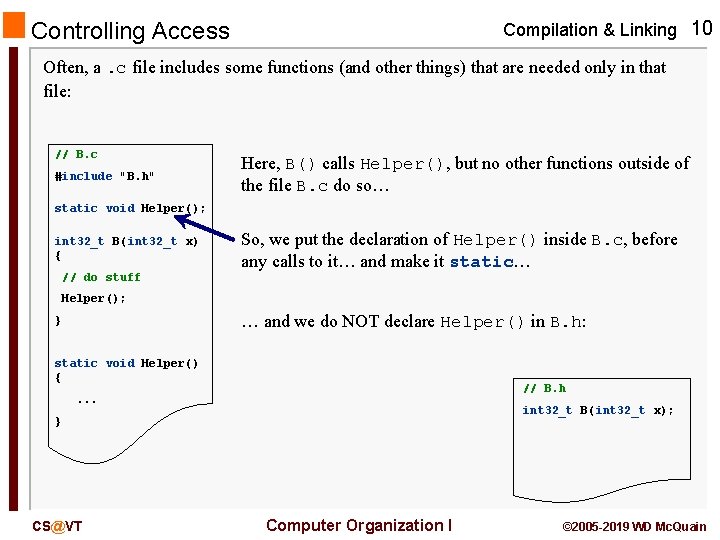 Controlling Access

Compilation & Linking 10

Often, a .c file includes some functions (and other things) that are needed only in that file:

// B.c
#include "B.h"

static void Helper();

int32_t B(int32_t x)
{
// do stuff
Helper();
}

static void Helper()
{
...
}

Here, B() calls Helper(), but no other functions outside of the file B.c do so…

So, we put the declaration of Helper() inside B.c, before any calls to it… and make it static…

… and we do NOT declare Helper() in B.h:

// B.h
int32_t B(int32_t x);

CS@VT

Computer Organization I

©2005-2019 WD McQuain